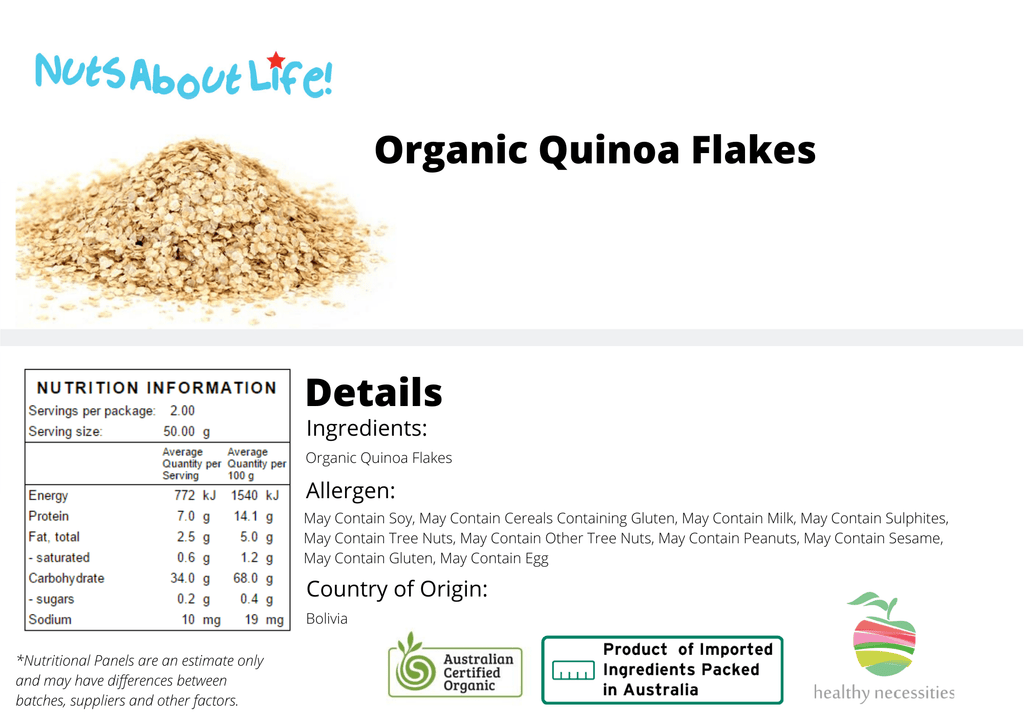 NutsAboutLife!

Organic Quinoa Flakes

NUTRITION INFORMATION

Servings per package: 2.00
Serving size: 50.00 g

| | Average Quantity per Serving | Average Quantity per 100 g |
|---|---|---|
| Energy | 772 kJ | 1540 kJ |
| Protein | 7.0 g | 14.1 g |
| Fat, total | 2.5 g | 5.0 g |
| - saturated | 0.6 g | 1.2 g |
| Carbohydrate | 34.0 g | 68.0 g |
| - sugars | 0.2 g | 0.4 g |
| Sodium | 10 mg | 19 mg |

*Nutritional Panels are an estimate only and may have differences between batches, suppliers and other factors.

Details

Ingredients:

Organic Quinoa Flakes

Allergen:

May Contain Soy, May Contain Cereals Containing Gluten, May Contain Milk, May Contain Sulphites, May Contain Tree Nuts, May Contain Other Tree Nuts, May Contain Peanuts, May Contain Sesame, May Contain Gluten, May Contain Egg

Country of Origin:

Bolivia

Australian Certified Organic

Product of Imported Ingredients Packed in Australia

healthy necessities